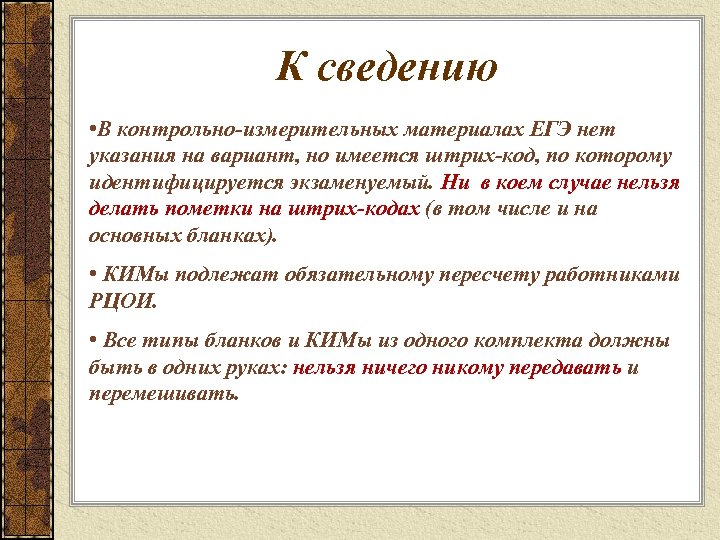 К сведению

•В контрольно-измерительных материалах ЕГЭ нет указания на вариант, но имеется штрих-код, по которому идентифицируется экзаменуемый. Ни в коем случае нельзя делать пометки на штрих-кодах (в том числе и на основных бланках).

• КИМы подлежат обязательному пересчету работниками РЦОИ.

• Все типы бланков и КИМы из одного комплекта должны быть в одних руках: нельзя ничего никому передавать и перемешивать.